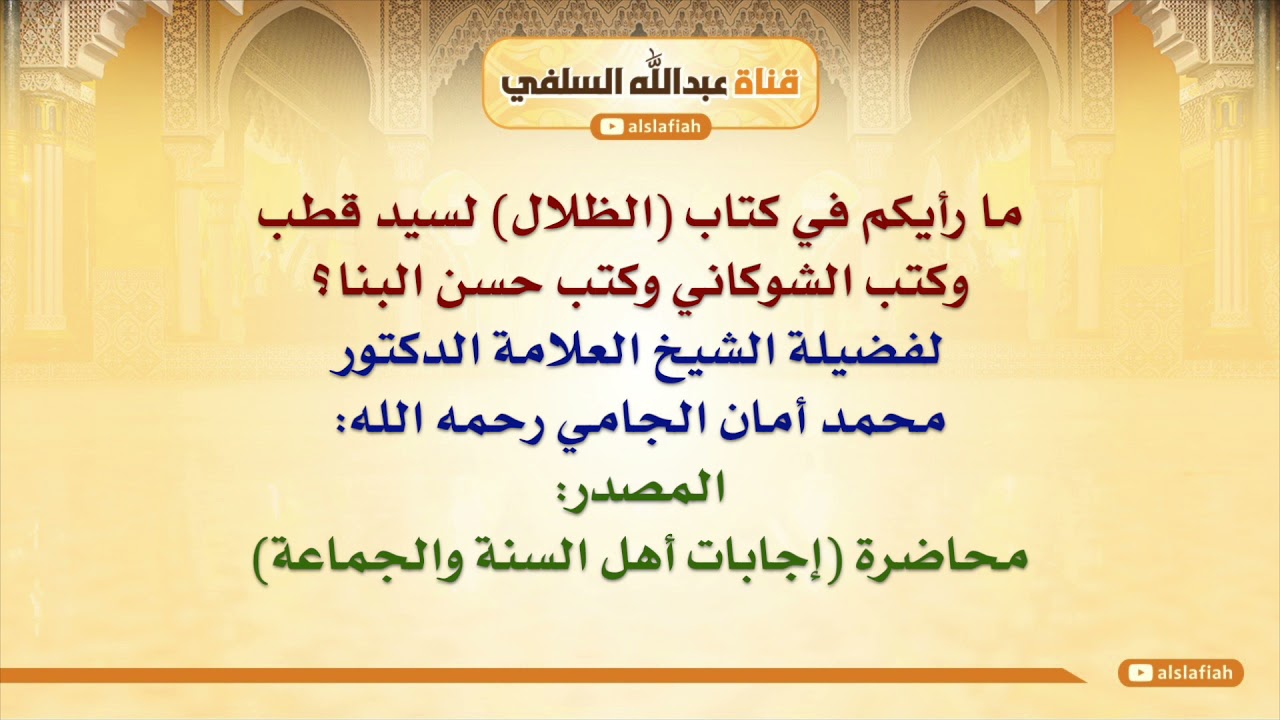 قناة عبدالله السلفي
alslafiah

ما رأيكم في كتاب (الظلال) لسيد قطب وكتب الشوكاني وكتب حسن البنا؟

لفضيلة الشيخ العلامة الدكتور
محمد أمان الجامي رحمه الله:

المصدر:
محاضرة (إجابات أهل السنة والجماعة)

alslafiah